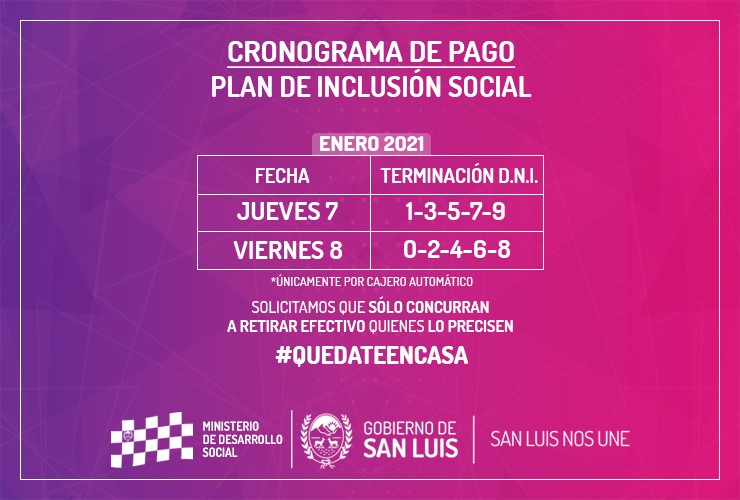 CRONOGRAMA DE PAGO
PLAN DE INCLUSIÓN SOCIAL

ENERO 2021

| FECHA | TERMINACIÓN D.N.I. |
|---|---|
| JUEVES 7 | 1-3-5-7-9 |
| VIERNES 8 | 0-2-4-6-8 |

*ÚNICAMENTE POR CAJERO AUTOMÁTICO

SOLICITAMOS QUE SÓLO CONCURRAN A RETIRAR EFECTIVO QUIENES LO PRECISEN

#QUEDATEENCASA

MINISTERIO DE DESARROLLO SOCIAL

GOBIERNO DE SAN LUIS

SAN LUIS NOS UNE